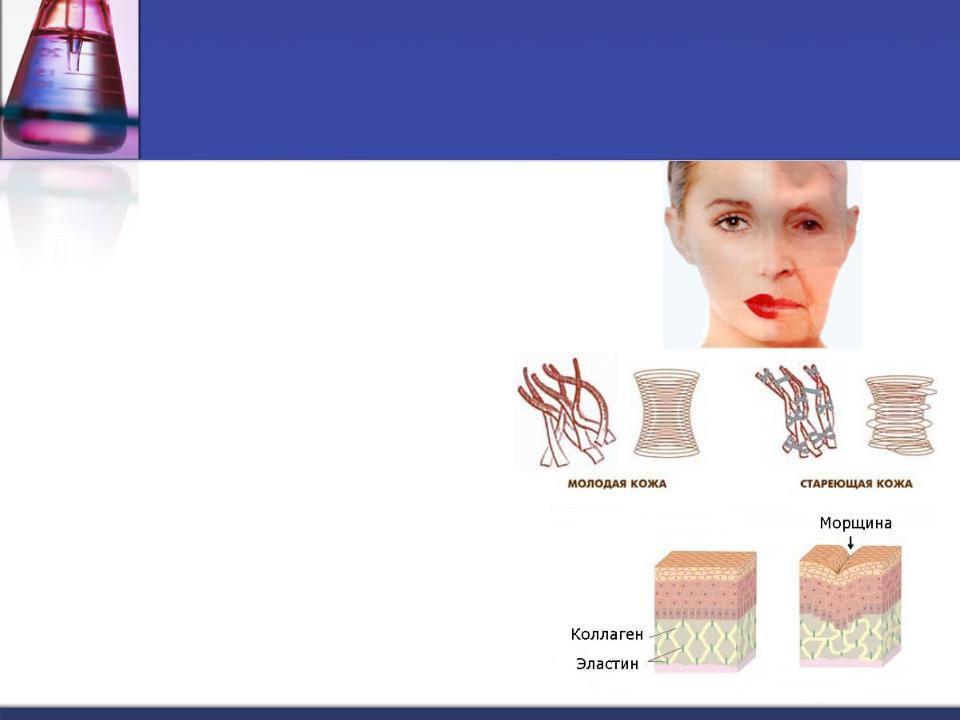 МОЛОДАЯ КОЖА

СТАРЕЮЩАЯ КОЖА

Морщина

Коллаген

Эластин